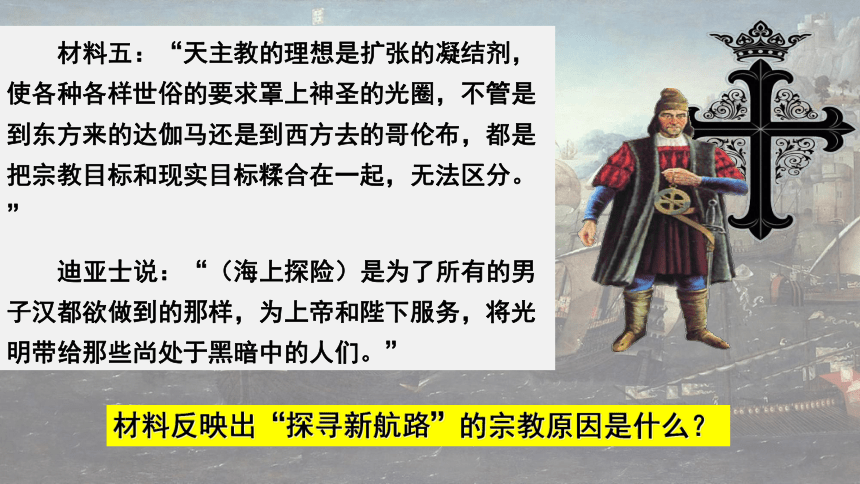 材料五：“天主教的理想是扩张的凝结剂，使各种各样世俗的要求罩上神圣的光圈，不管是到东方来的达伽马还是到西方去的哥伦布，都是把宗教目标和现实目标糅合在一起，无法区分。”

迪亚士说：“（海上探险）是为了所有的男子汉都欲做到的那样，为上帝和陛下服务，将光明带给那些尚处于黑暗中的人们。”

材料反映出“探寻新航路”的宗教原因是什么？